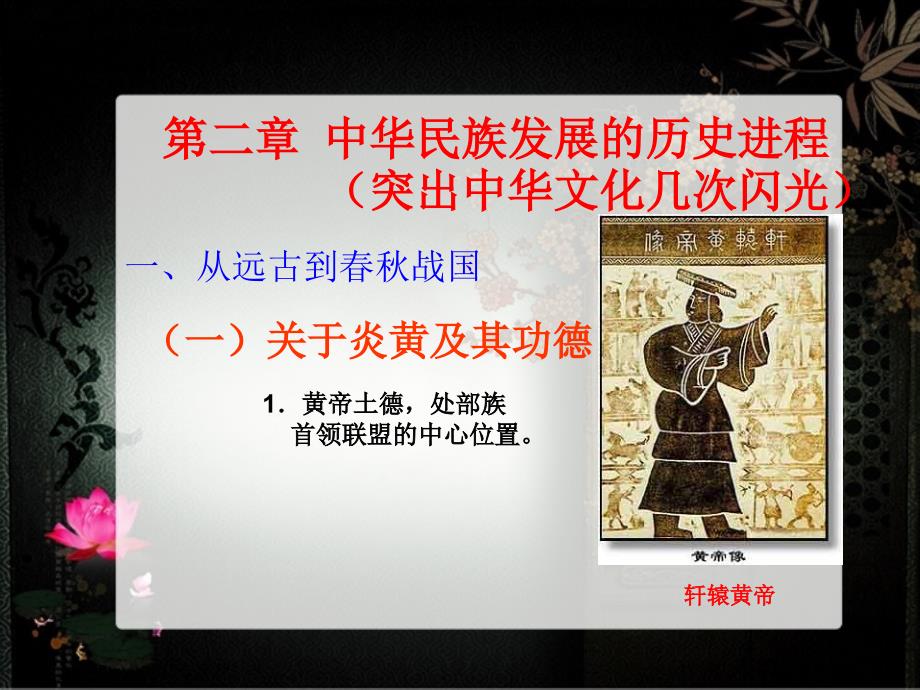 第二章 中华民族发展的历史进程
（突出中华文化几次闪光）

一、从远古到春秋战国

（一）关于炎黄及其功德

1. 黄帝土德，处部族首领联盟的中心位置。

像帝黄轅軒

黄帝像

轩辕黄帝